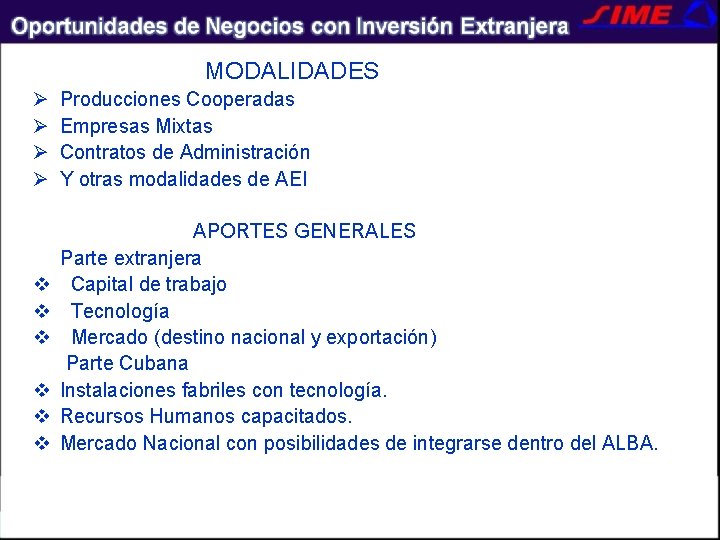 Oportunidades de Negocios con Inversión Extranjera

SIME

MODALIDADES

➢ Producciones Cooperadas
➢ Empresas Mixtas
➢ Contratos de Administración
➢ Y otras modalidades de AEI

APORTES GENERALES

Parte extranjera

❖ Capital de trabajo
❖ Tecnología
❖ Mercado (destino nacional y exportación)

Parte Cubana

❖ Instalaciones fabriles con tecnología.
❖ Recursos Humanos capacitados.
❖ Mercado Nacional con posibilidades de integrarse dentro del ALBA.